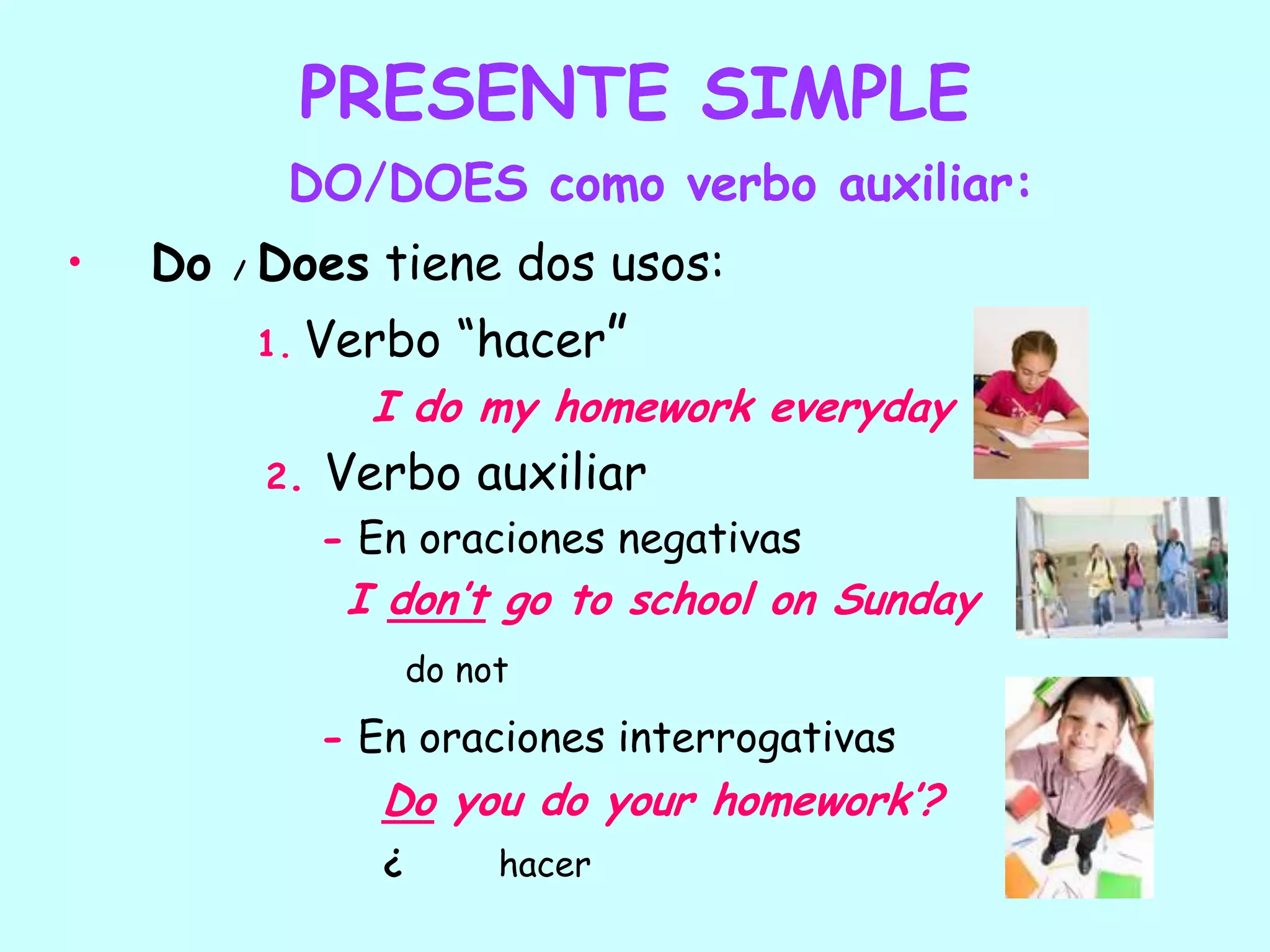 PRESENTE SIMPLE

DO/DOES como verbo auxiliar:

• Do / Does tiene dos usos:

1. Verbo “hacer”

I do my homework everyday

2. Verbo auxiliar

– En oraciones negativas

I don’t go to school on Sunday

do not

– En oraciones interrogativas

Do you do your homework’?

¿ hacer